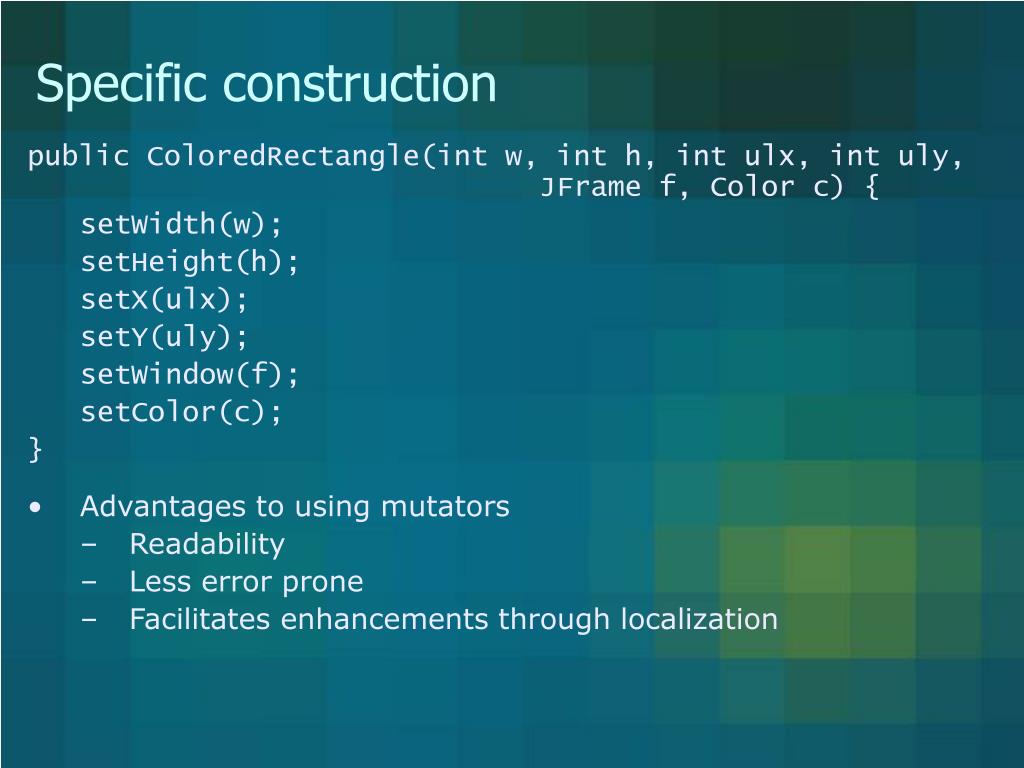 Specific construction

public ColoredRectangle(int w, int h, int ulx, int uly, JFrame f, Color c) {
setWidth(w);
setHeight(h);
setX(ulx);
setY(uly);
setWindow(f);
setColor(c);
}

• Advantages to using mutators
– Readability
– Less error prone
– Facilitates enhancements through localization